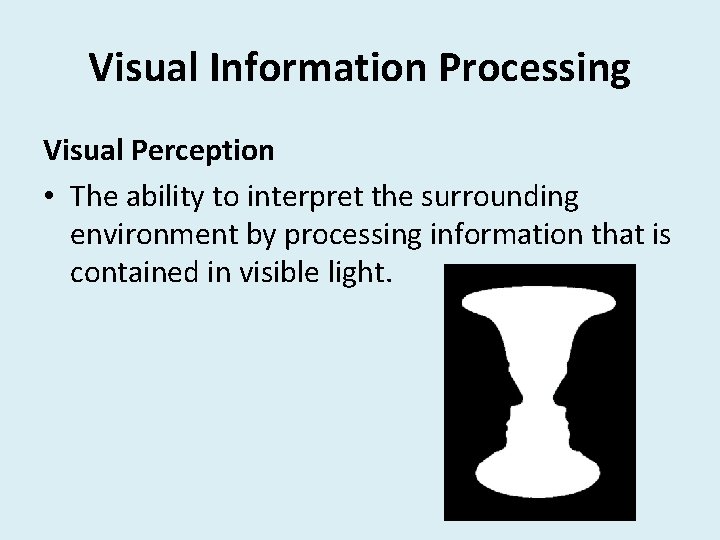 Visual Information Processing

Visual Perception

• The ability to interpret the surrounding environment by processing information that is contained in visible light.